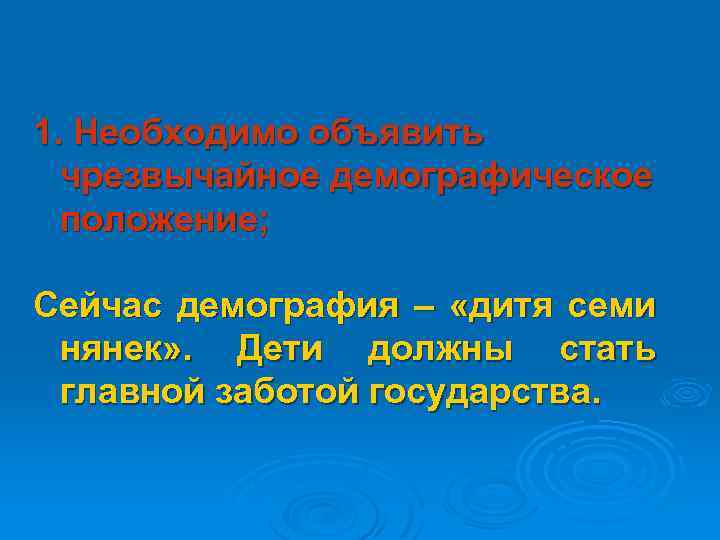 1. Необходимо объявить чрезвычайное демографическое положение;

Сейчас демография – «дитя семи нянек». Дети должны стать главной заботой государства.